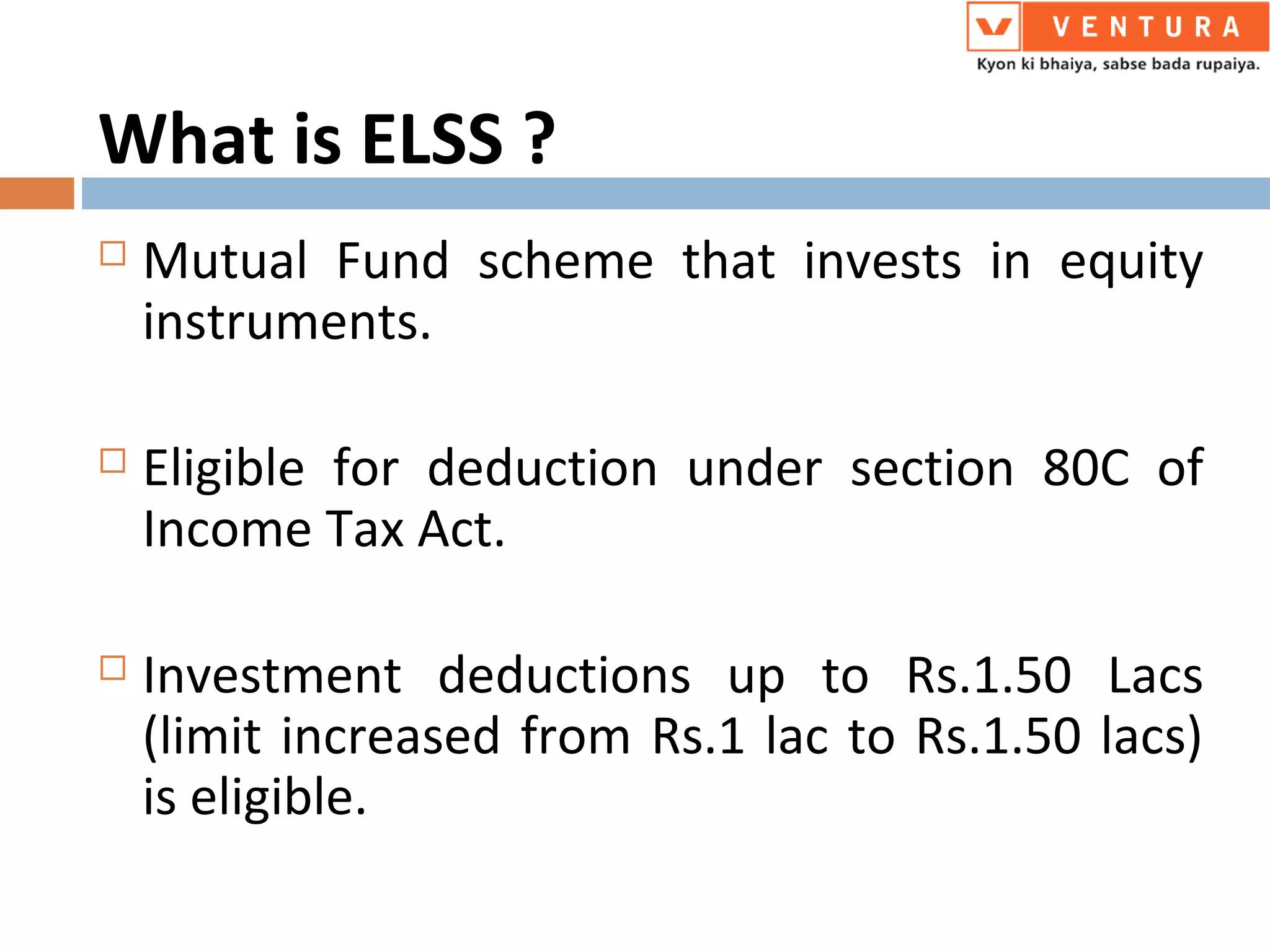 VENTURA
Kyon ki bhaiya, sabse bada rupaiya.

What is ELSS ?

Mutual Fund scheme that invests in equity instruments.

Eligible for deduction under section 80C of Income Tax Act.

Investment deductions up to Rs.1.50 Lacs (limit increased from Rs.1 lac to Rs.1.50 lacs) is eligible.